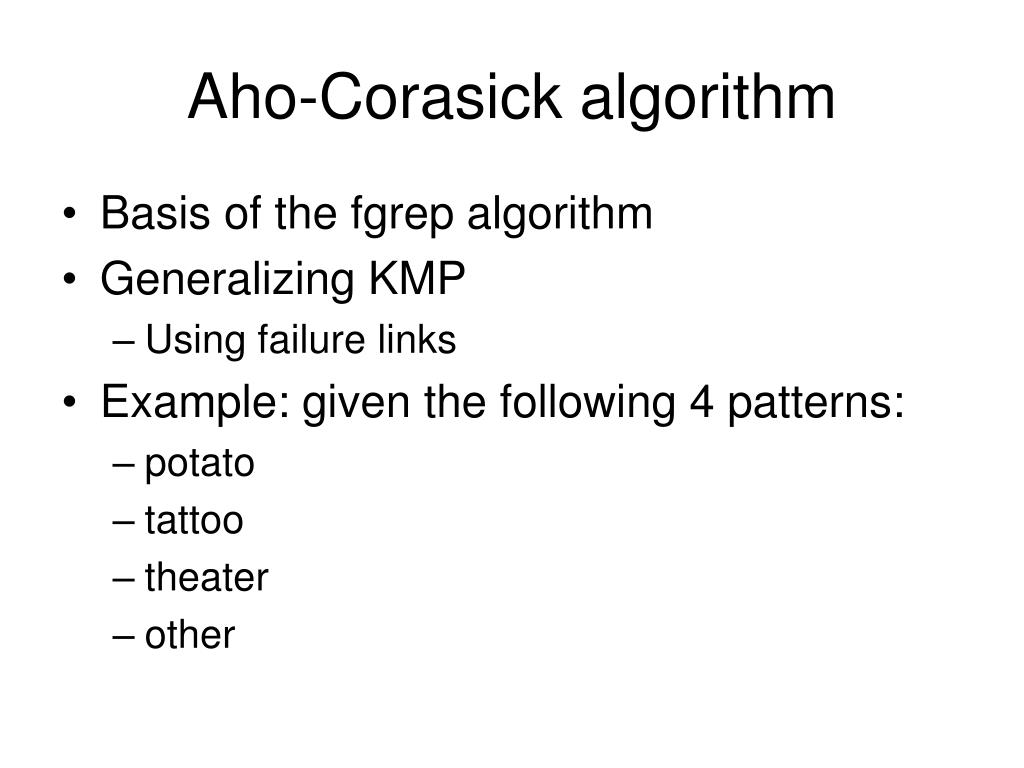 Aho-Corasick algorithm

• Basis of the fgrep algorithm
• Generalizing KMP
– Using failure links
• Example: given the following 4 patterns:
– potato
– tattoo
– theater
– other